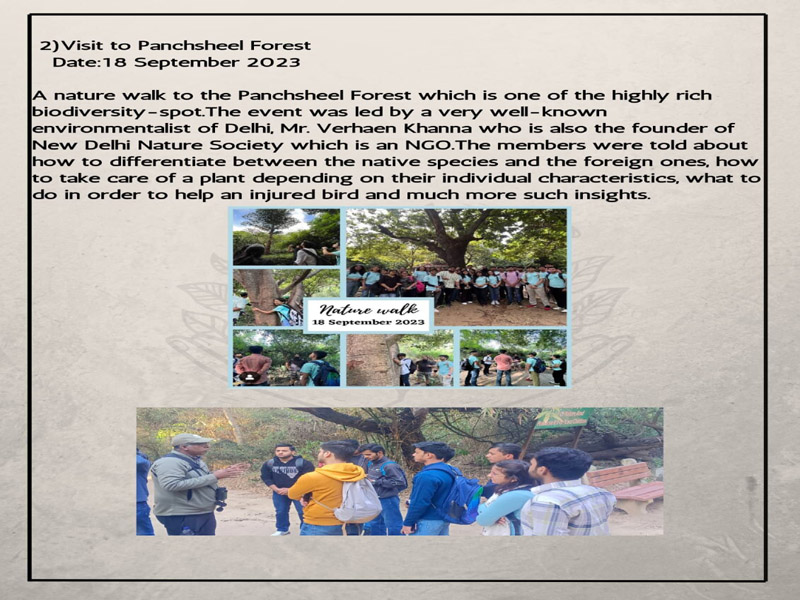 2)Visit to Panchsheel Forest
Date:18 September 2023

A nature walk to the Panchsheel Forest which is one of the highly rich biodiversity-spot.The event was led by a very well-known environmentalist of Delhi, Mr. Verhaen Khanna who is also the founder of New Delhi Nature Society which is an NGO.The members were told about how to differentiate between the native species and the foreign ones, how to take care of a plant depending on their individual characteristics, what to do in order to help an injured bird and much more such insights.

Nature walk
18 September 2023